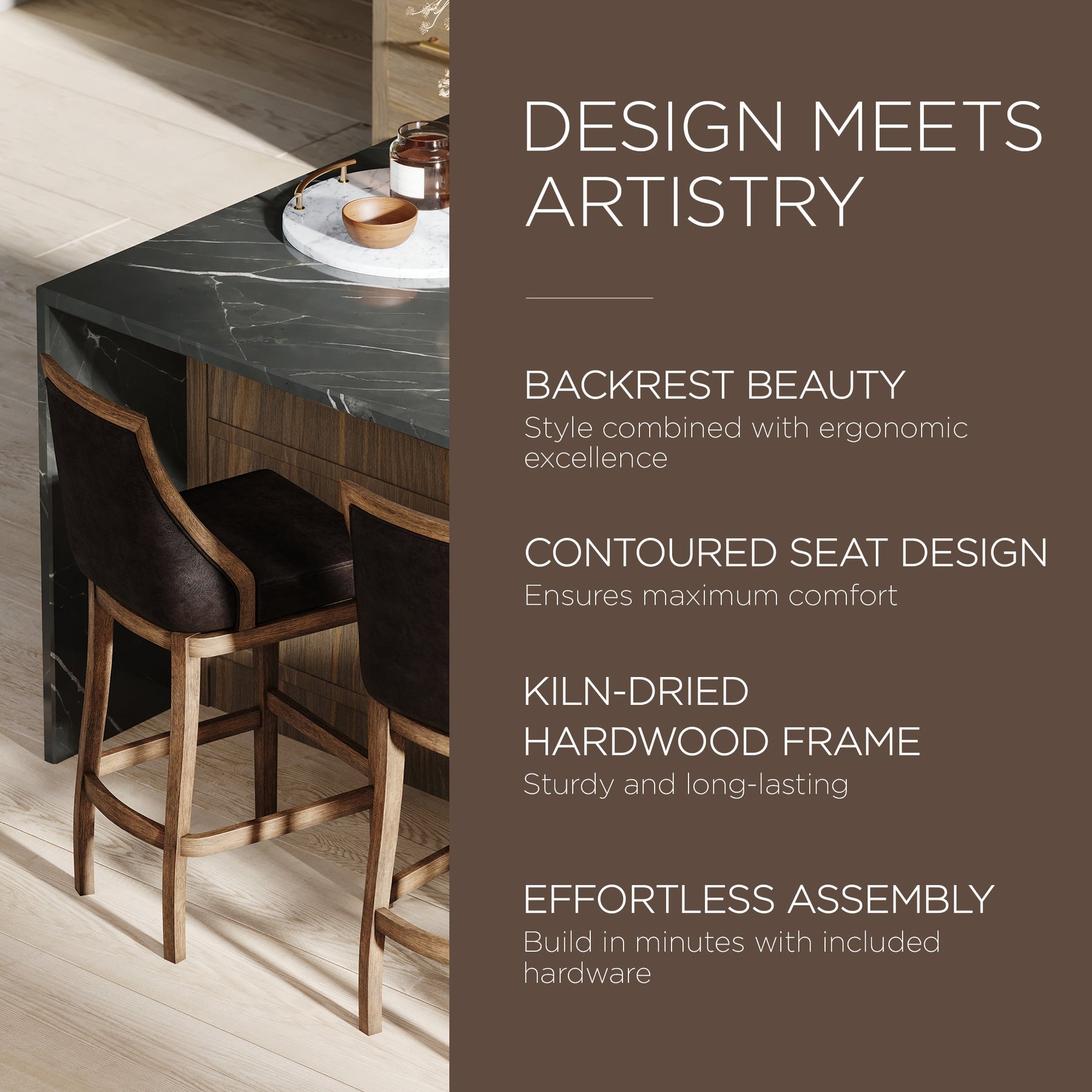 DESIGN MEETS ARTISTRY

BACKREST BEAUTY
Style combined with ergonomic excellence

CONTOURED SEAT DESIGN
Ensures maximum comfort

KILN-DRIED HARDWOOD FRAME
Sturdy and long-lasting

EFFORTLESS ASSEMBLY
Build in minutes with included hardware